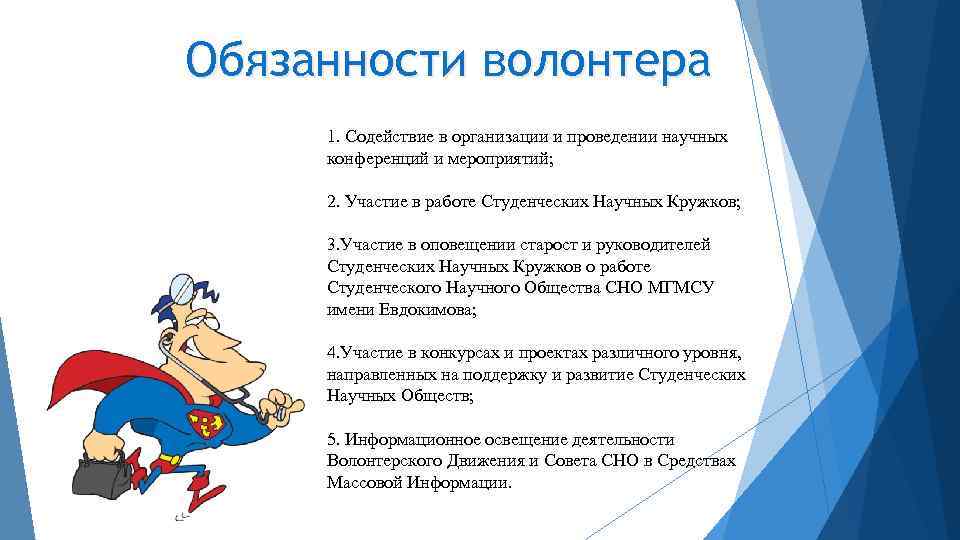 Обязанности волонтера

1. Содействие в организации и проведении научных конференций и мероприятий;

2. Участие в работе Студенческих Научных Кружков;

3.Участие в оповещении старост и руководителей Студенческих Научных Кружков о работе Студенческого Научного Общества СНО МГМСУ имени Евдокимова;

4.Участие в конкурсах и проектах различного уровня, направленных на поддержку и развитие Студенческих Научных Обществ;

5. Информационное освещение деятельности Волонтерского Движения и Совета СНО в Средствах Массовой Информации.